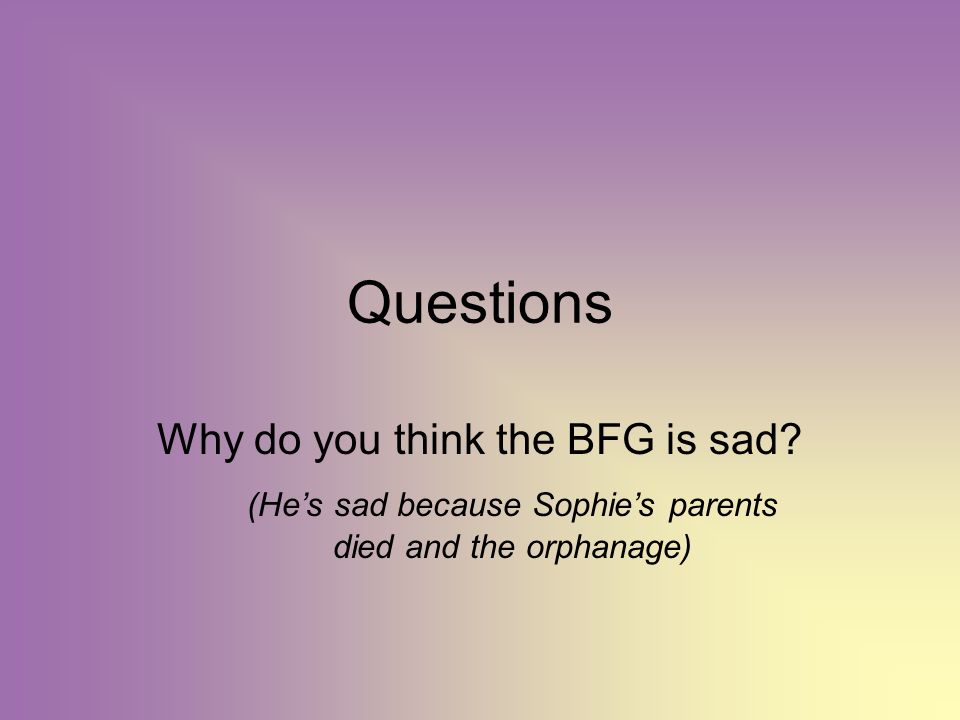 Questions

Why do you think the BFG is sad?

(He’s sad because Sophie’s parents died and the orphanage)